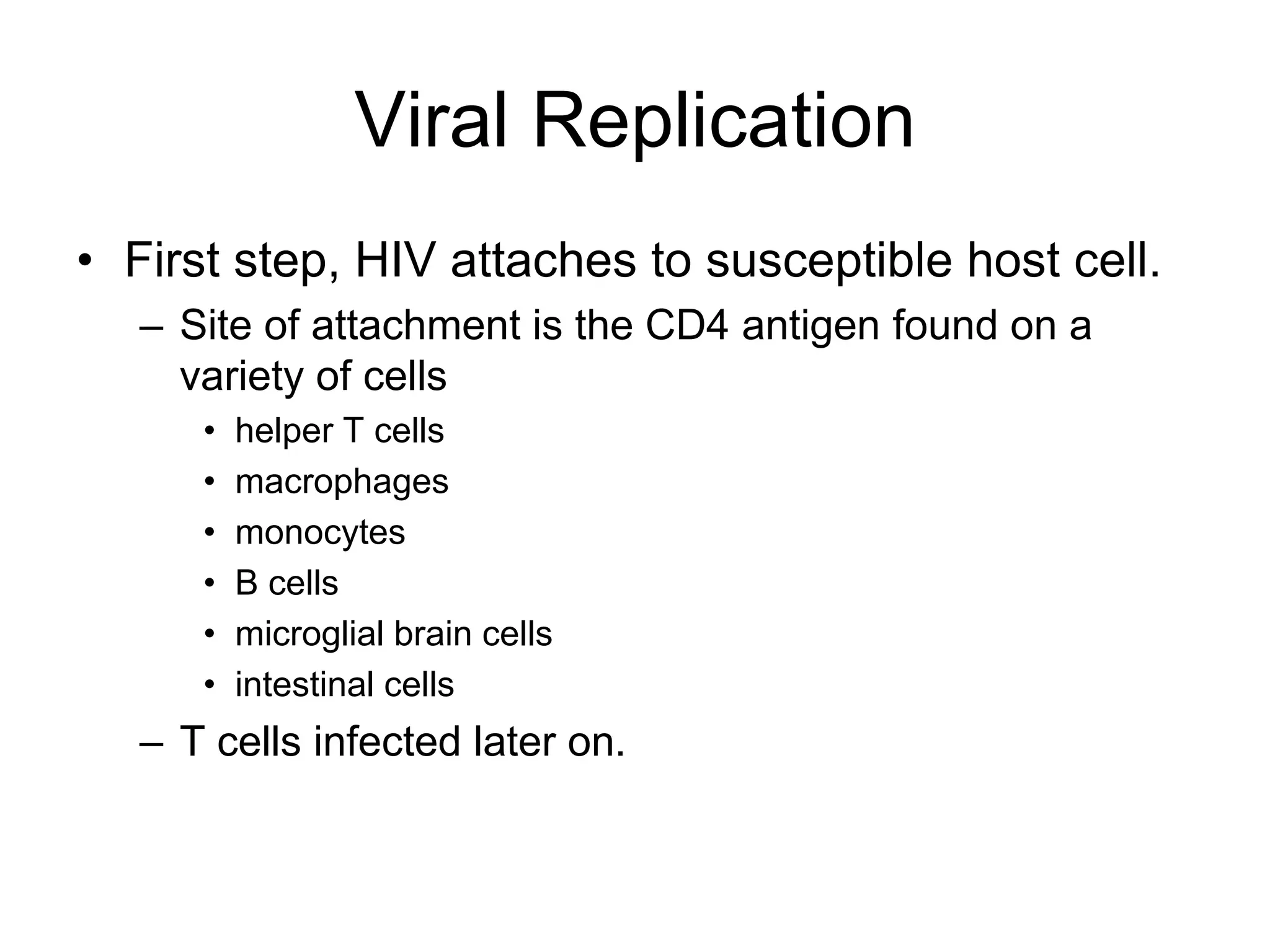 Viral Replication

• First step, HIV attaches to susceptible host cell.
– Site of attachment is the CD4 antigen found on a variety of cells
• helper T cells
• macrophages
• monocytes
• B cells
• microglial brain cells
• intestinal cells
– T cells infected later on.